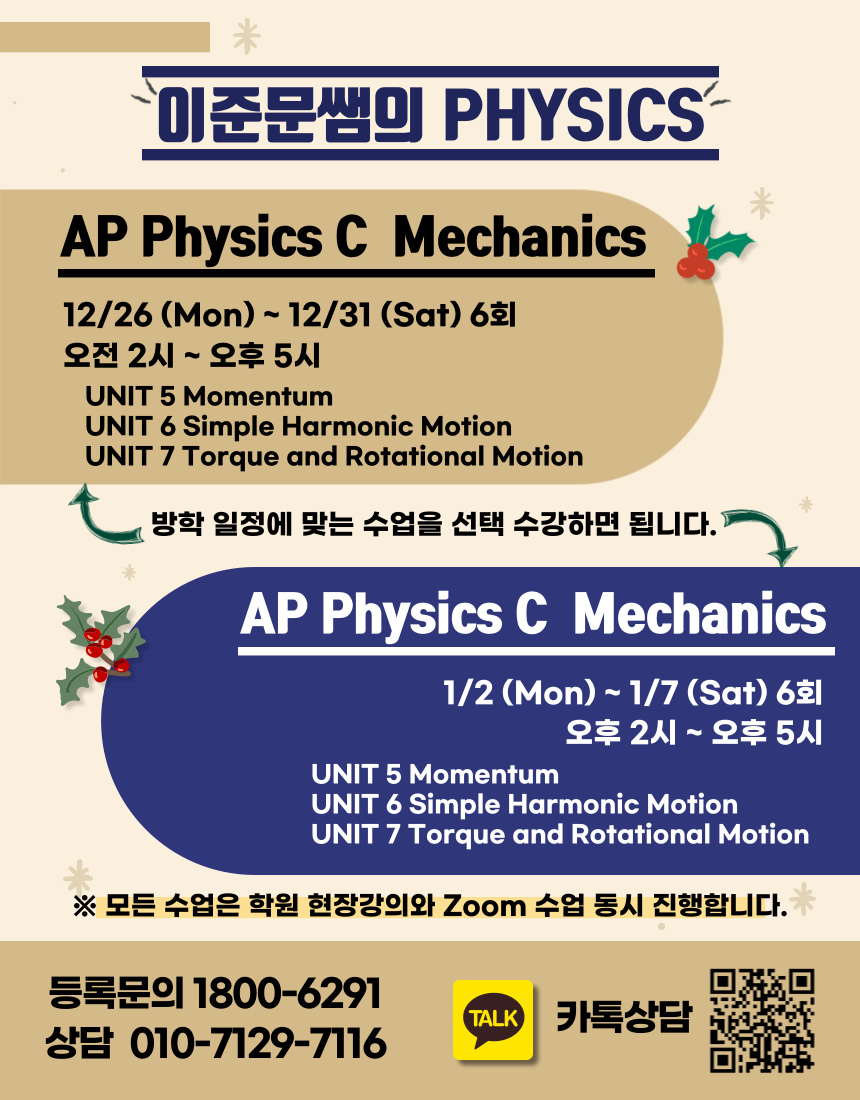 이준문쌤의 PHYSICS

AP Physics C Mechanics

12/26 (Mon) ~ 12/31 (Sat) 6회
오전 2시 ~ 오후 5시
UNIT 5 Momentum
UNIT 6 Simple Harmonic Motion
UNIT 7 Torque and Rotational Motion

방학 일정에 맞는 수업을 선택 수강하면 됩니다.

AP Physics C Mechanics

1/2 (Mon) ~ 1/7 (Sat) 6회
오후 2시 ~ 오후 5시
UNIT 5 Momentum
UNIT 6 Simple Harmonic Motion
UNIT 7 Torque and Rotational Motion

※ 모든 수업은 학원 현장강의와 Zoom 수업 동시 진행합니다.

등록문의 1800-6291
상담 010-7129-7116

TALK
카톡상담